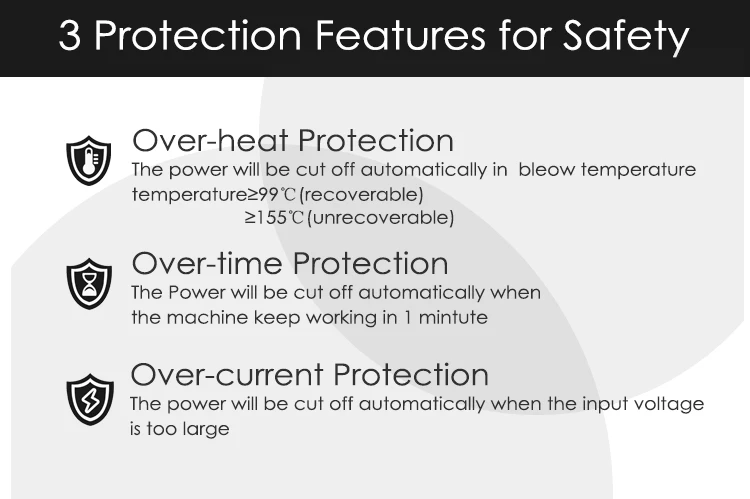 3 Protection Features for Safety

Over-heat Protection
The power will be cut off automatically in bleow temperature temperature≥99℃(recoverable)
≥155℃(unrecoverable)

Over-time Protection
The Power will be cut off automatically when the machine keep working in 1 mintute

Over-current Protection
The power will be cut off automatically when the input voltage is too large